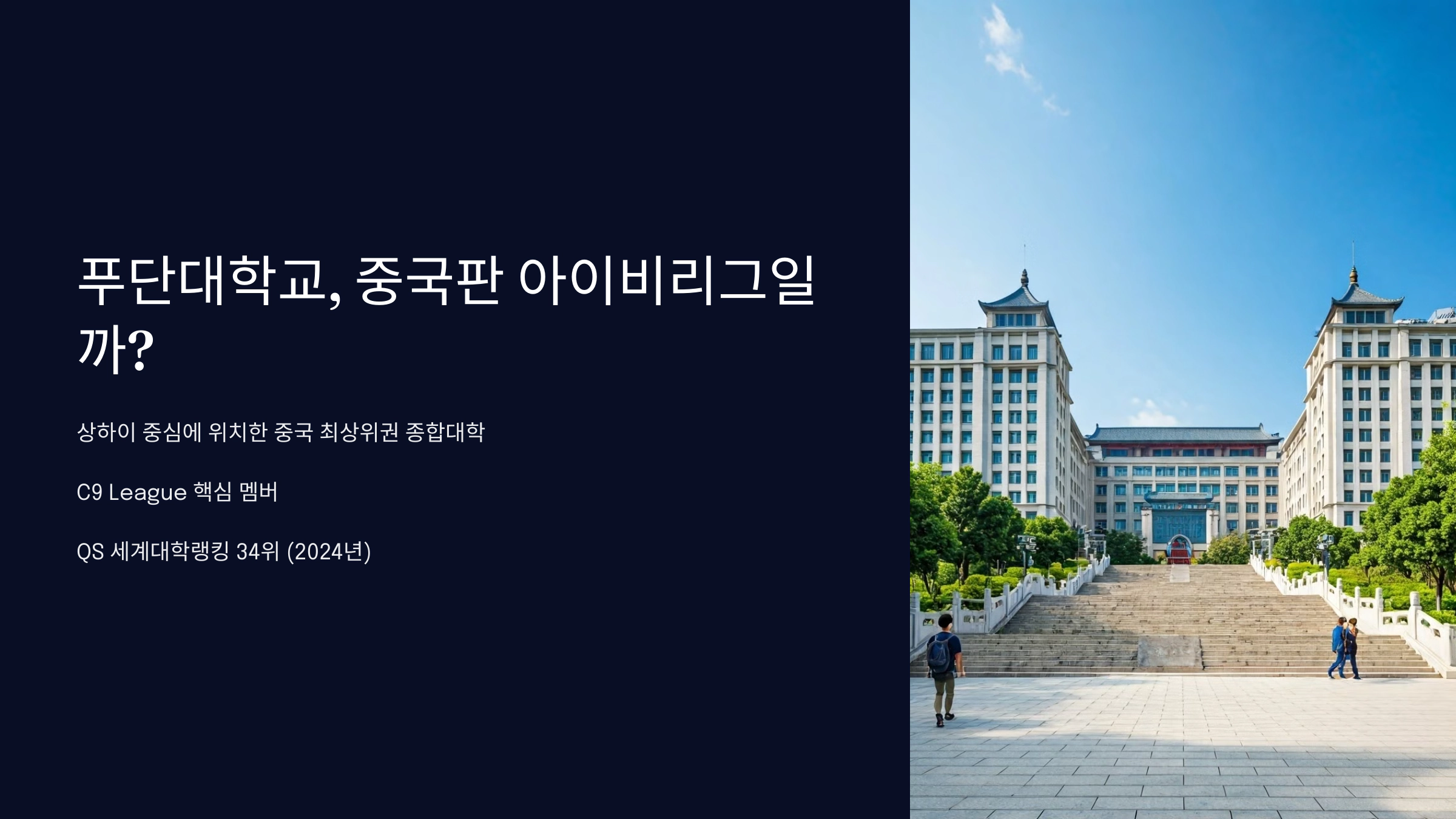 푸단대학교, 중국판 아이비리그일까?

상하이 중심에 위치한 중국 최상위권 종합대학

C9 League 핵심 멤버

QS 세계대학랭킹 34위 (2024년)